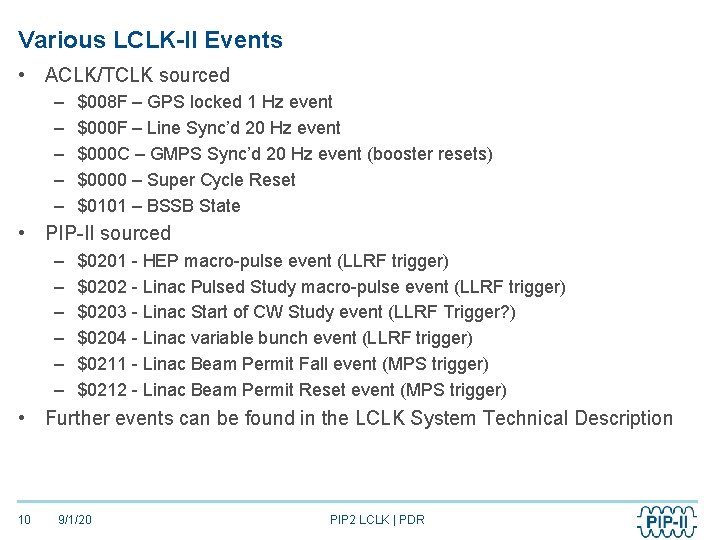 Various LCLK-II Events

• ACLK/TCLK sourced
  – \$008F – GPS locked 1 Hz event
  – \$000F – Line Sync'd 20 Hz event
  – \$000C – GMPS Sync'd 20 Hz event (booster resets)
  – \$0000 – Super Cycle Reset
  – \$0101 – BSSB State
• PIP-II sourced
  – \$0201 - HEP macro-pulse event (LLRF trigger)
  – \$0202 - Linac Pulsed Study macro-pulse event (LLRF trigger)
  – \$0203 - Linac Start of CW Study event (LLRF Trigger?)
  – \$0204 - Linac variable bunch event (LLRF trigger)
  – \$0211 - Linac Beam Permit Fall event (MPS trigger)
  – \$0212 - Linac Beam Permit Reset event (MPS trigger)
• Further events can be found in the LCLK System Technical Description

10 9/1/20 PIP2 LCLK | PDR

PIP-II